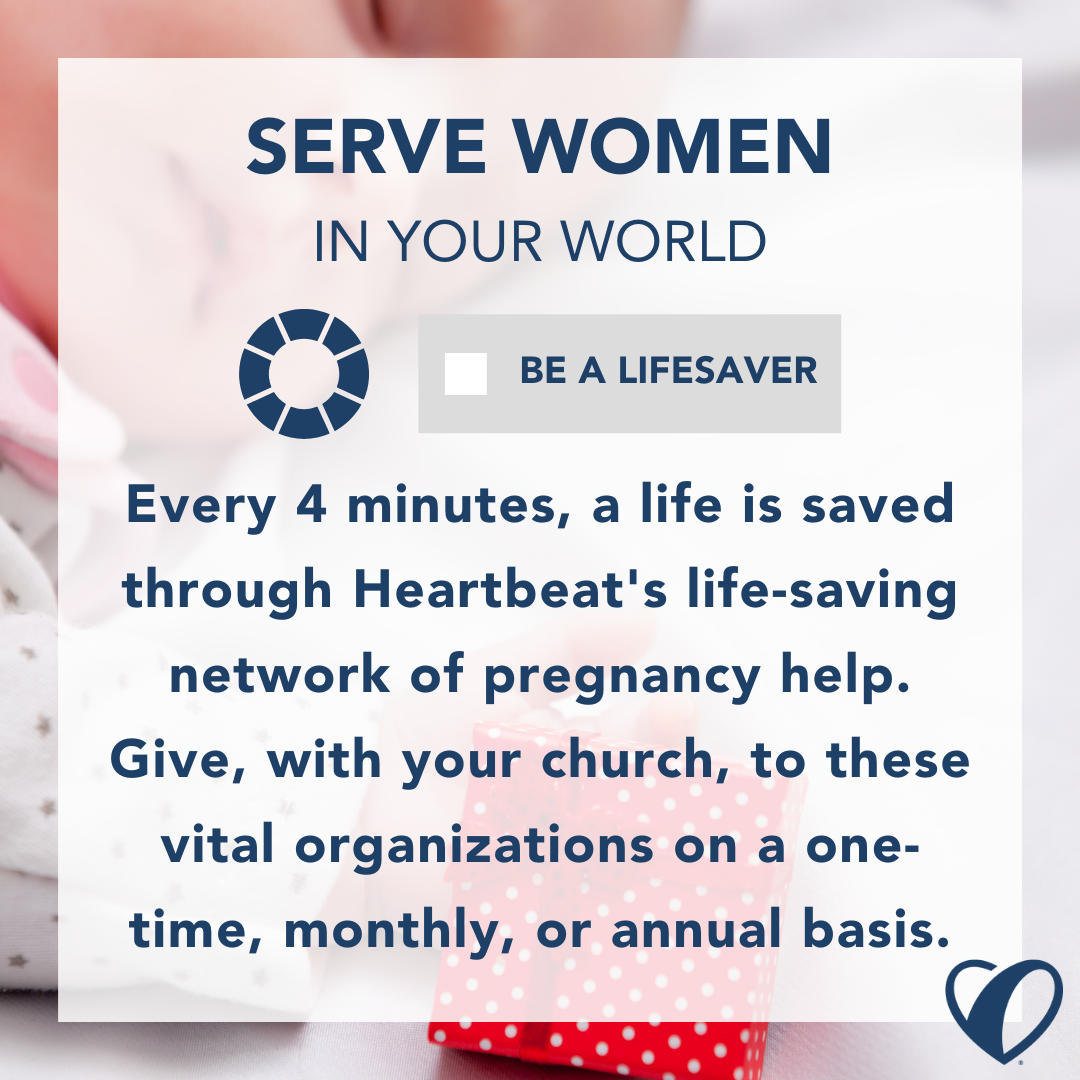 SERVE WOMEN
IN YOUR WORLD

BE A LIFESAVER

Every 4 minutes, a life is saved through Heartbeat's life-saving network of pregnancy help. Give, with your church, to these vital organizations on a one-time, monthly, or annual basis.